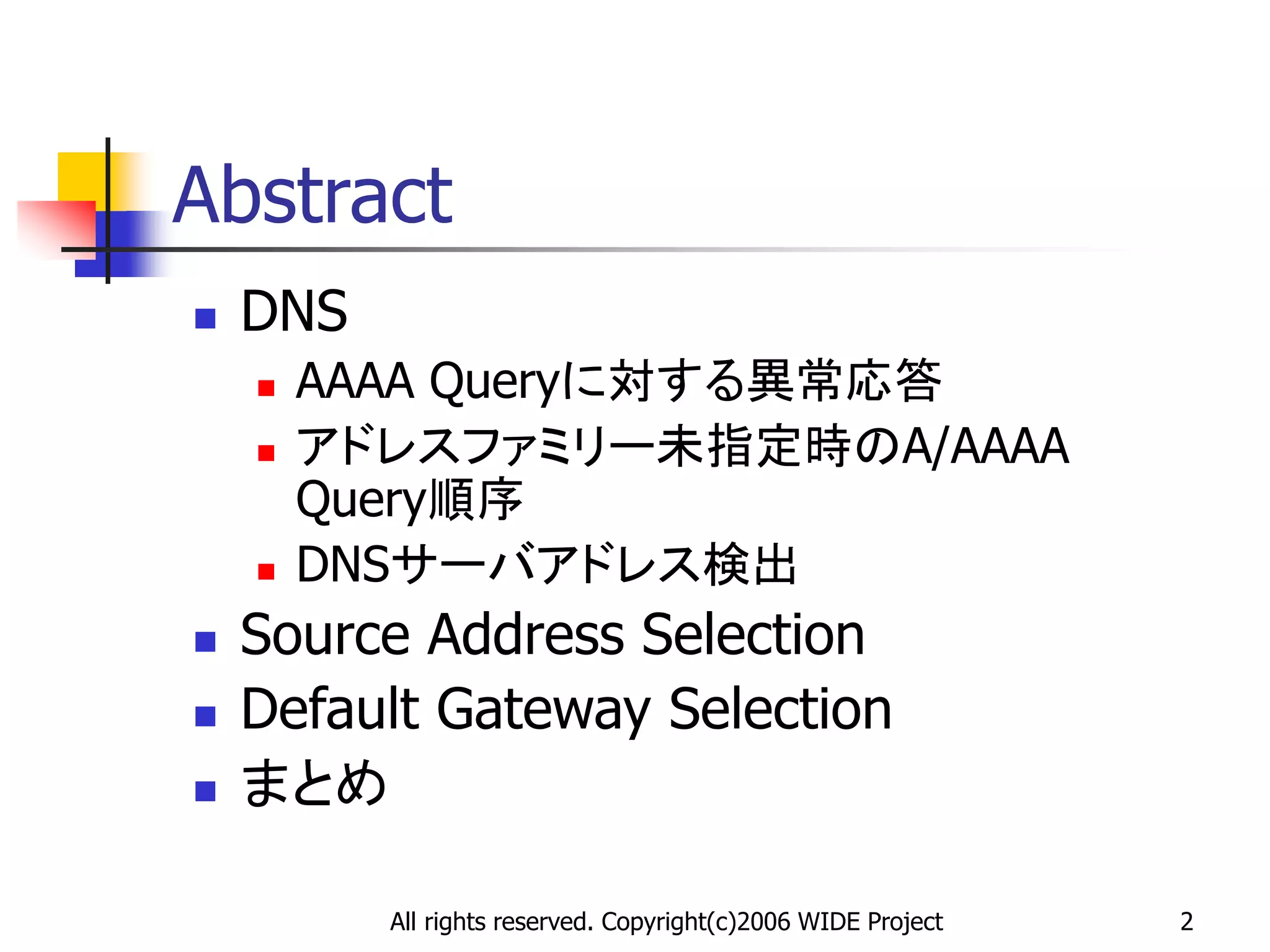 Abstract

- DNS
  - AAAA Queryに対する異常応答
  - アドレスファミリー未指定時のA/AAAA Query順序
  - DNSサーバアドレス検出
- Source Address Selection
- Default Gateway Selection
- まとめ

All rights reserved. Copyright(c)2006 WIDE Project

2